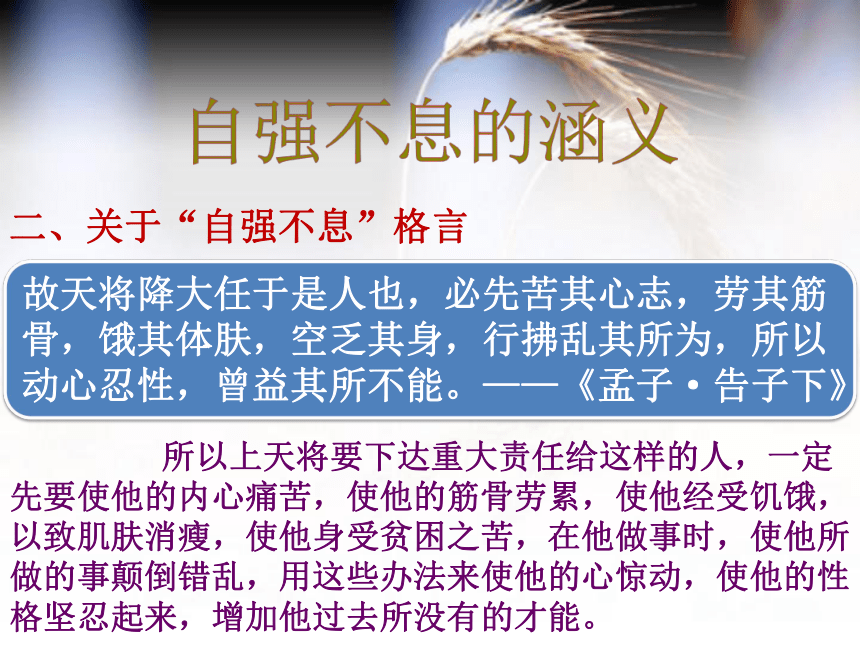 自强不息的涵义

二、关于“自强不息”格言

故天将降大任于是人也，必先苦其心志，劳其筋骨，饿其体肤，空乏其身，行拂乱其所为，所以动心忍性，曾益其所不能。——《孟子·告子下》

所以上天将要下达重大责任给这样的人，一定先要使他的内心痛苦，使他的筋骨劳累，使他经受饥饿，以致肌肤消瘦，使他身受贫困之苦，在他做事时，使他所做的事颠倒错乱，用这些办法来使他的心惊动，使他的性格坚忍起来，增加他过去所没有的才能。